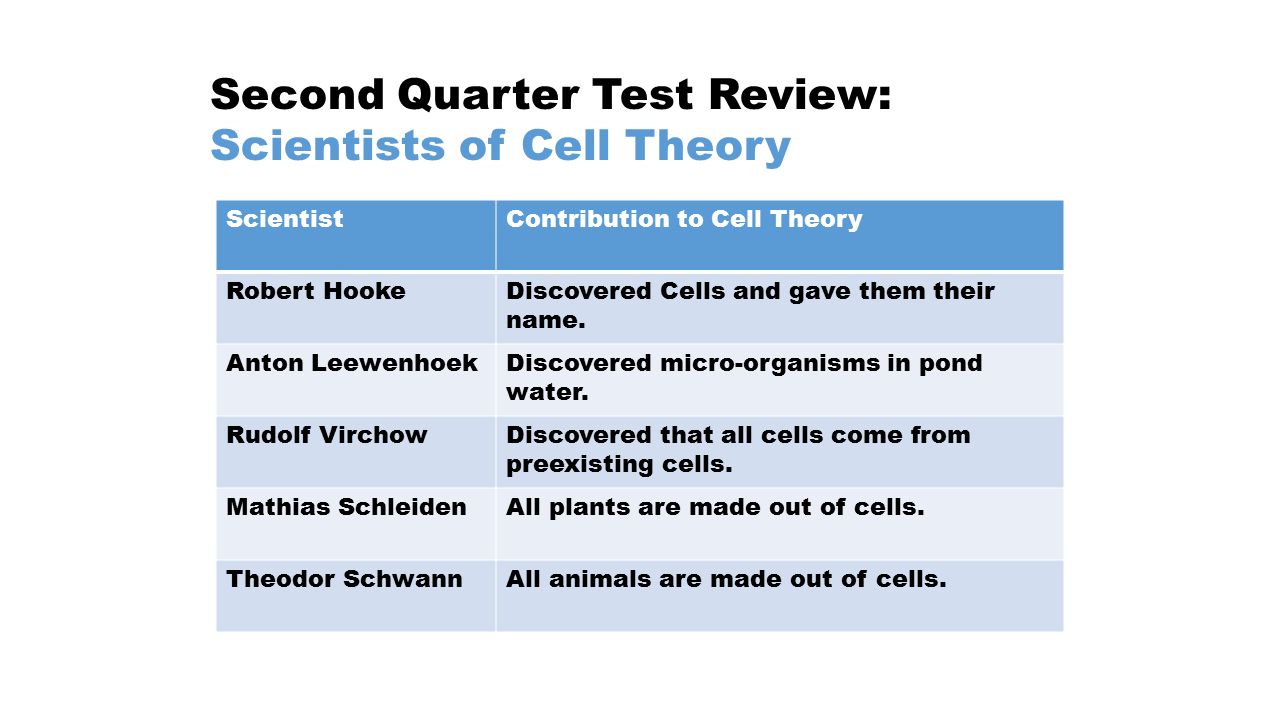 Second Quarter Test Review:
Scientists of Cell Theory

| Scientist | Contribution to Cell Theory |
|---|---|
| Robert Hooke | Discovered Cells and gave them their name. |
| Anton Leewenhoek | Discovered micro-organisms in pond water. |
| Rudolf Virchow | Discovered that all cells come from preexisting cells. |
| Mathias Schleiden | All plants are made out of cells. |
| Theodor Schwann | All animals are made out of cells. |